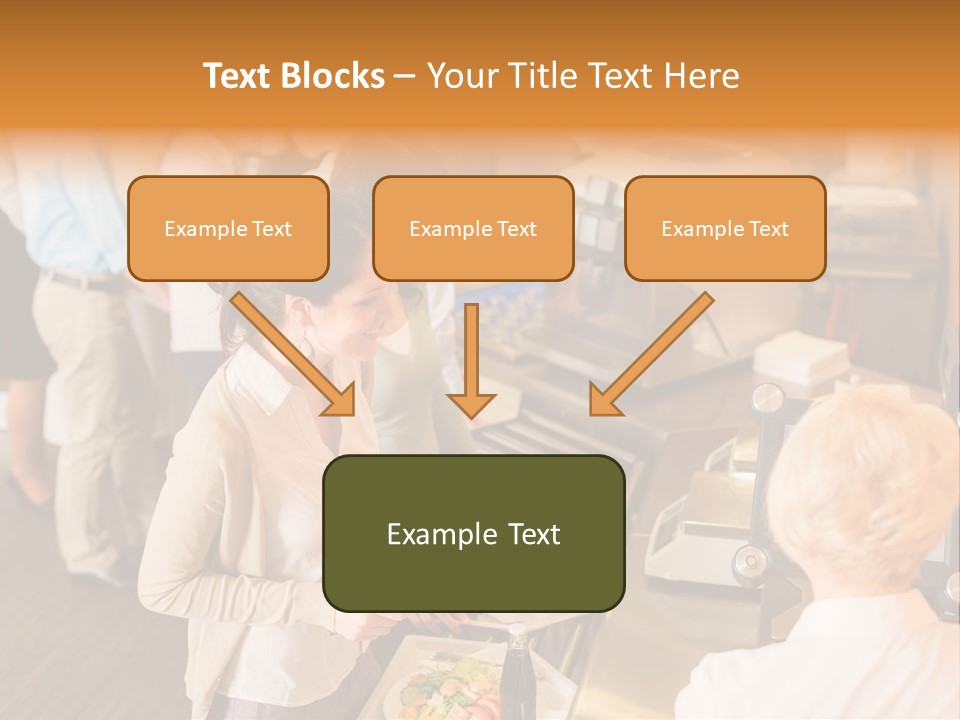 Text Blocks – Your Title Text Here

Example Text

Example Text

Example Text

Example Text